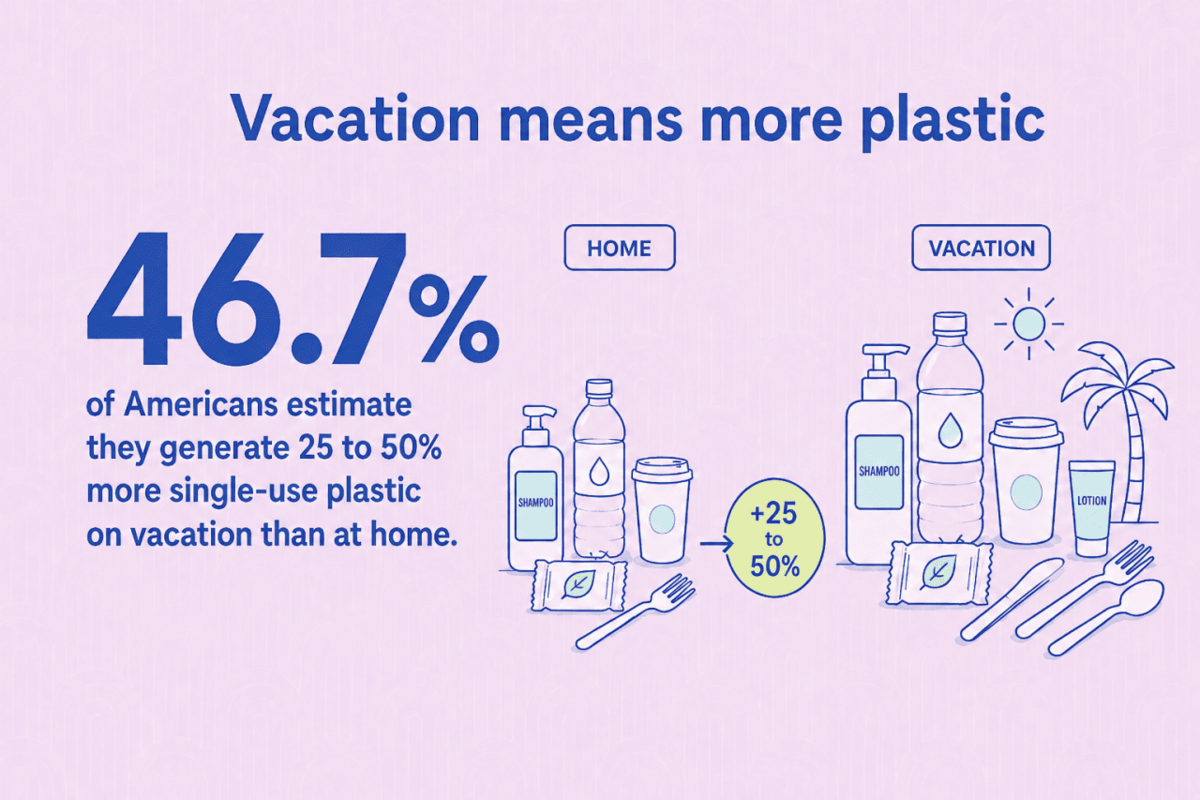 Vacation means more plastic

46.7%

of Americans estimate they generate 25 to 50% more single-use plastic on vacation than at home.

HOME

SHAMPOO

+25 to 50%

VACATION

SHAMPOO

LOTION